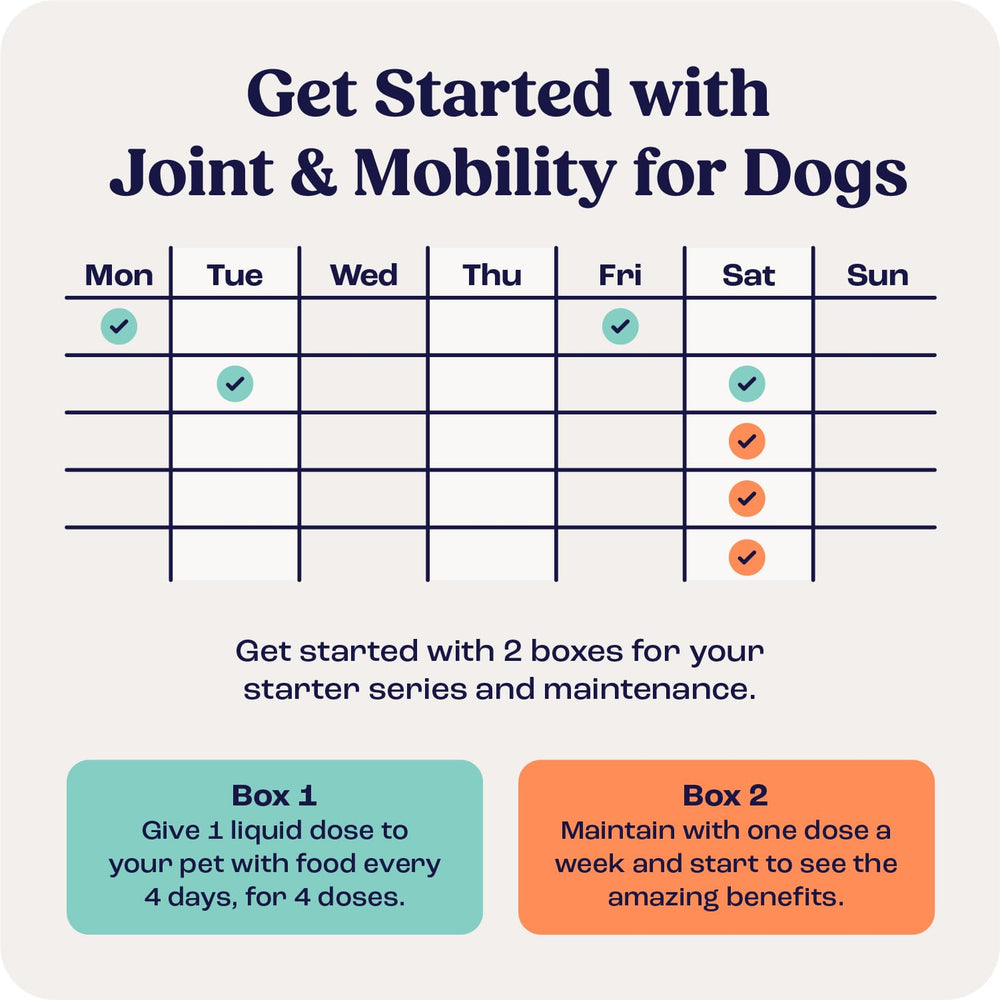 Get Started with Joint & Mobility for Dogs

| Mon | Tue | Wed | Thu | Fri | Sat | Sun |
|---|---|---|---|---|---|---|
| ✓ | | | | ✓ | | |
| | ✓ | | | | ✓ | |
| | | | | | ✓ | |
| | | | | | ✓ | |
| | | | | | ✓ | |

Get started with 2 boxes for your starter series and maintenance.

Box 1
Give 1 liquid dose to your pet with food every 4 days, for 4 doses.

Box 2
Maintain with one dose a week and start to see the amazing benefits.